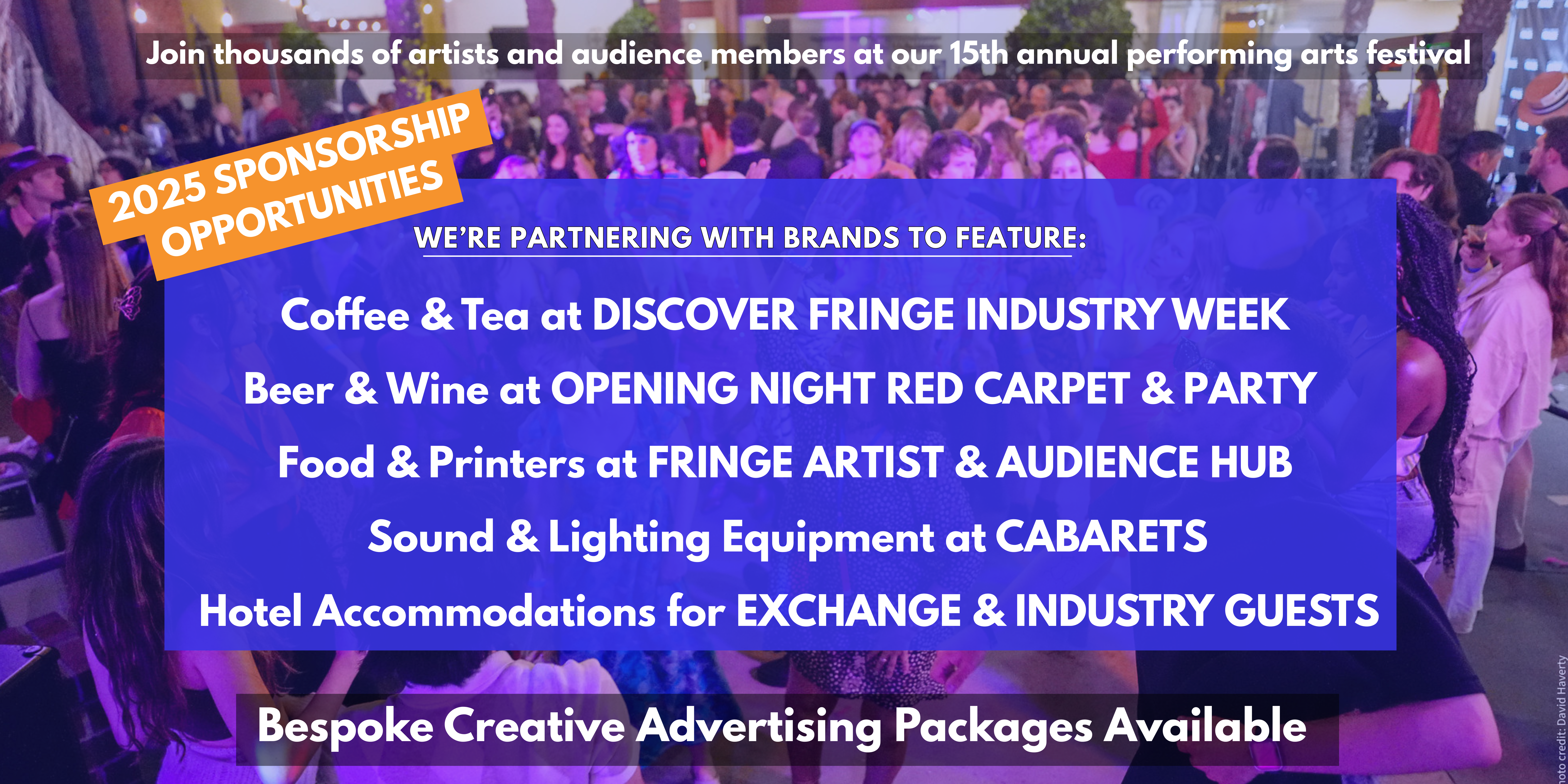 Join thousands of artists and audience members at our 15th annual performing arts festival

2025 SPONSORSHIP OPPORTUNITIES

WE'RE PARTNERING WITH BRANDS TO FEATURE:

Coffee & Tea at DISCOVER FRINGE INDUSTRY WEEK

Beer & Wine at OPENING NIGHT RED CARPET & PARTY

Food & Printers at FRINGE ARTIST & AUDIENCE HUB

Sound & Lighting Equipment at CABARETS

Hotel Accommodations for EXCHANGE & INDUSTRY GUESTS

Bespoke Creative Advertising Packages Available

oto credit: David Haverty